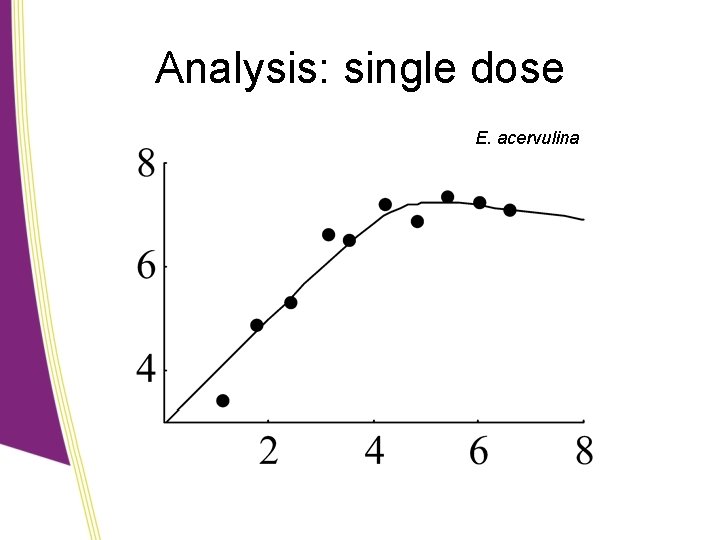 Analysis: single dose

E. acervulina

8
6
4

2
4
6
8